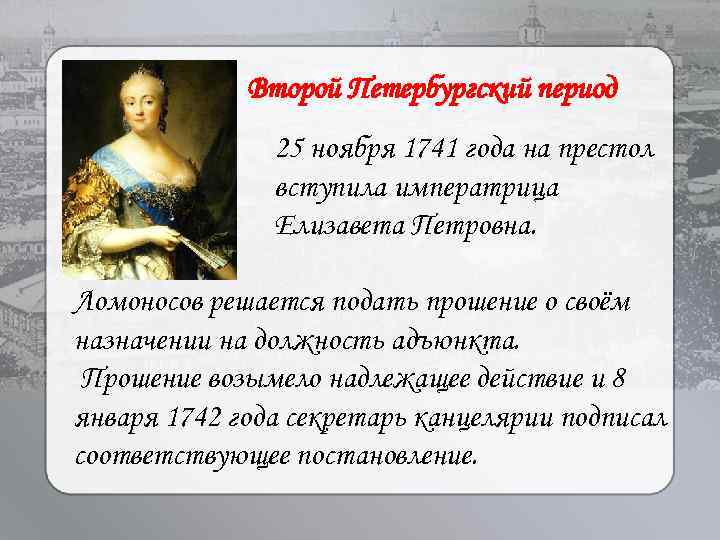 Второй Петербургский период

25 ноября 1741 года на престол вступила императрица Елизавета Петровна.

Ломоносов решается подать прошение о своём назначении на должность адъюнкта.
Прошение возымело надлежащее действие и 8 января 1742 года секретарь канцелярии подписал соответствующее постановление.